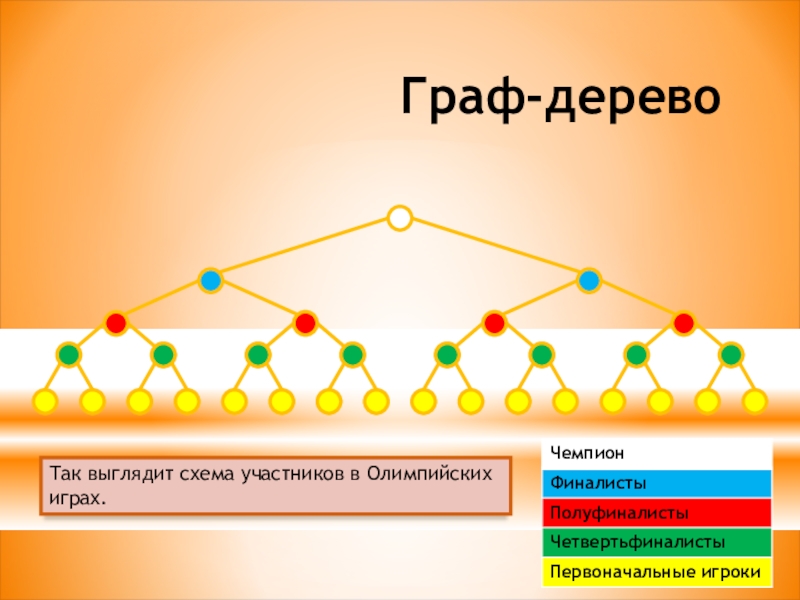 Граф-дерево

Так выглядит схема участников в Олимпийских играх.

Чемпион
Финалисты
Полуфиналисты
Четвертьфиналисты
Первоначальные игроки